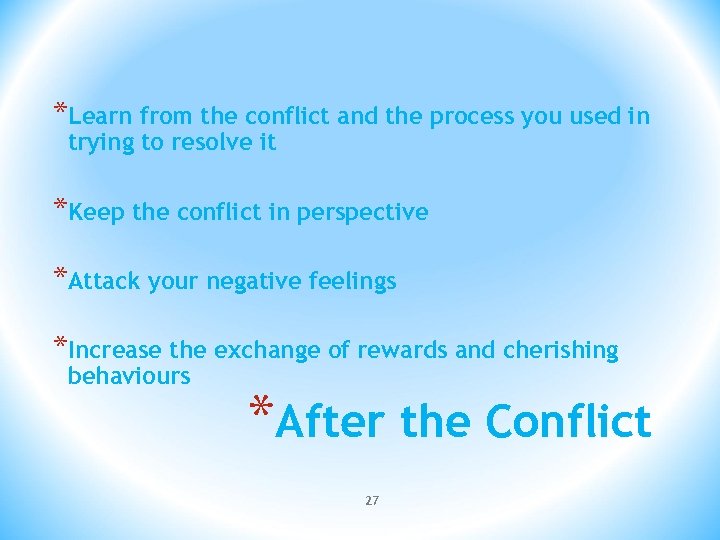 *Learn from the conflict and the process you used in trying to resolve it

*Keep the conflict in perspective

*Attack your negative feelings

*Increase the exchange of rewards and cherishing behaviours

*After the Conflict

27